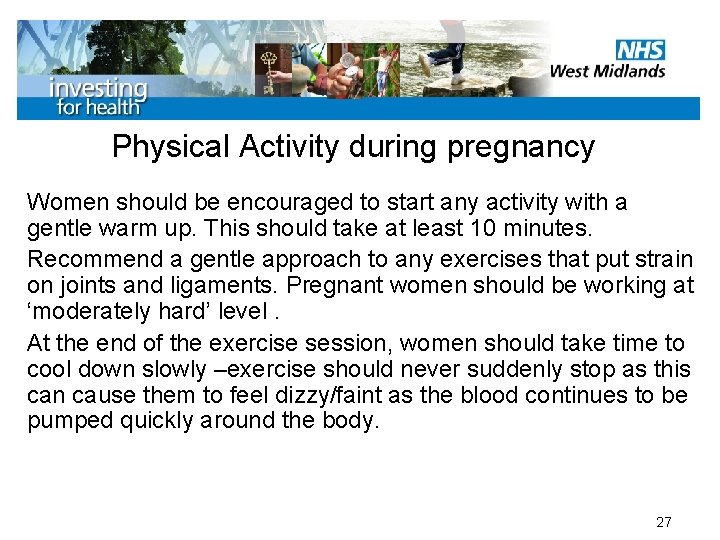 investing for health

NHS West Midlands

Physical Activity during pregnancy

Women should be encouraged to start any activity with a gentle warm up. This should take at least 10 minutes.

Recommend a gentle approach to any exercises that put strain on joints and ligaments. Pregnant women should be working at ‘moderately hard’ level .

At the end of the exercise session, women should take time to cool down slowly –exercise should never suddenly stop as this can cause them to feel dizzy/faint as the blood continues to be pumped quickly around the body.

27